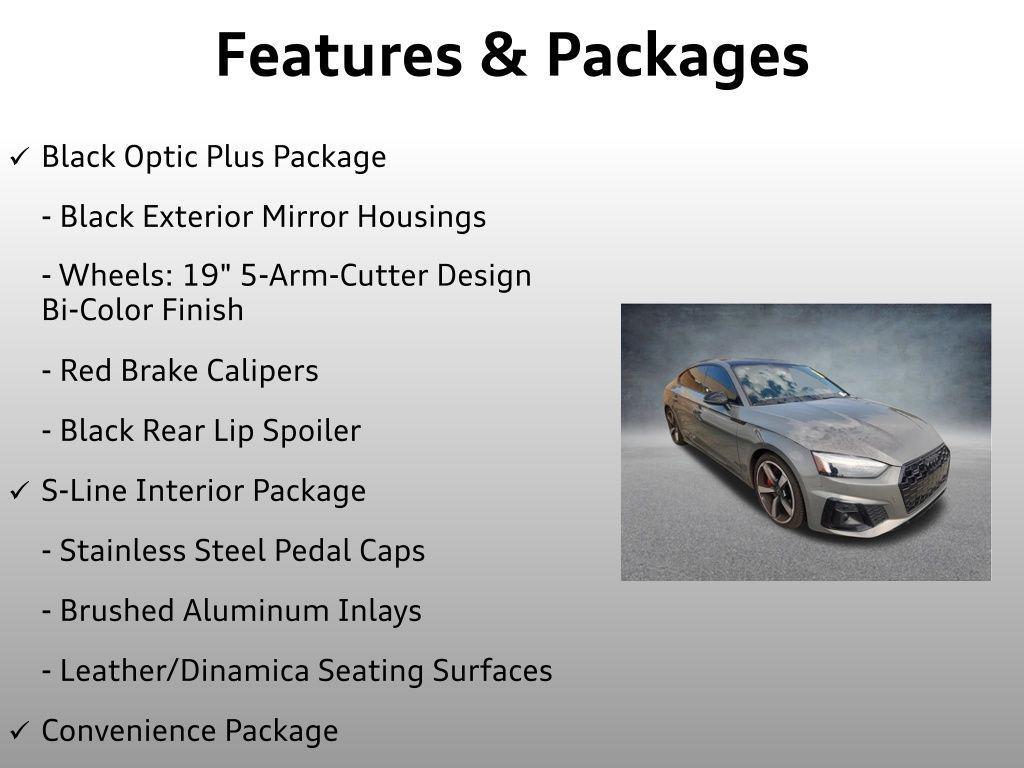 Features & Packages

✓ Black Optic Plus Package

- Black Exterior Mirror Housings

- Wheels: 19" 5-Arm-Cutter Design Bi-Color Finish

- Red Brake Calipers

- Black Rear Lip Spoiler

✓ S-Line Interior Package

- Stainless Steel Pedal Caps

- Brushed Aluminum Inlays

- Leather/Dinamica Seating Surfaces

✓ Convenience Package